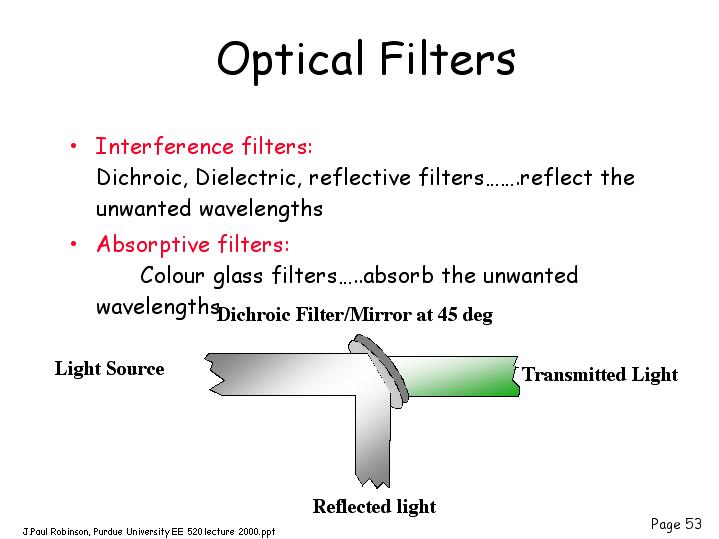 Optical Filters

• Interference filters:
Dichroic, Dielectric, reflective filters…….reflect the unwanted wavelengths

• Absorptive filters:
Colour glass filters…..absorb the unwanted wavelengths

Dichroic Filter/Mirror at 45 deg

Light Source

Transmitted Light

Reflected light

J.Paul Robinson, Purdue University EE 520 lecture 2000.ppt

Page 53